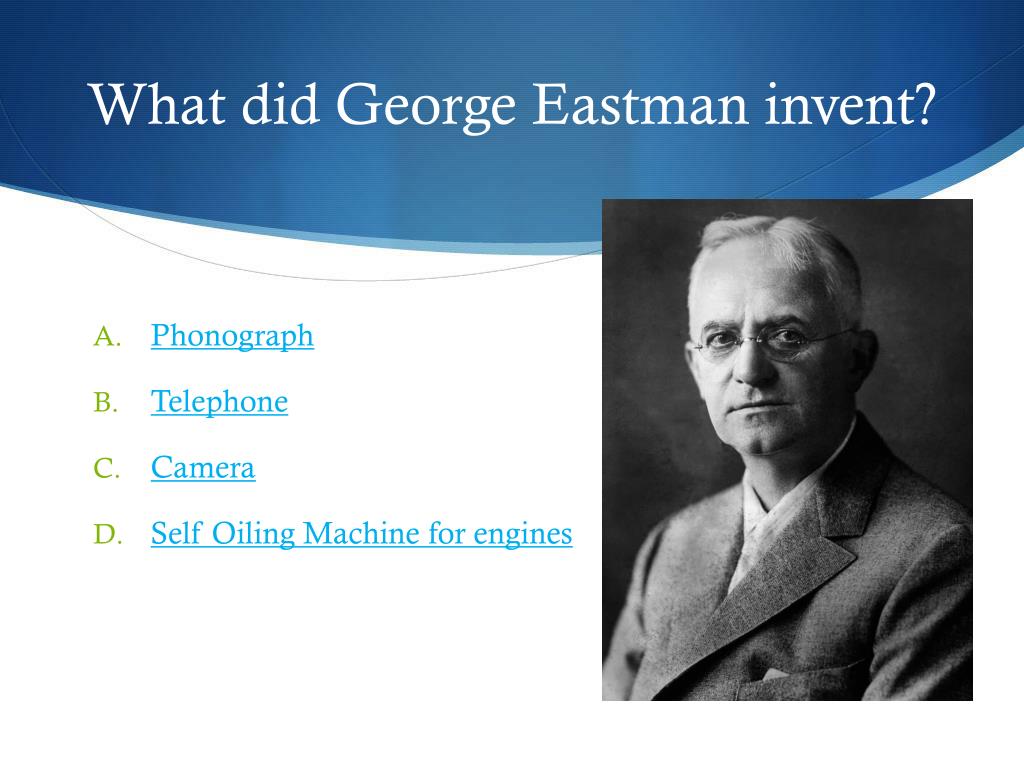 What did George Eastman invent?

A. Phonograph
B. Telephone
C. Camera
D. Self Oiling Machine for engines